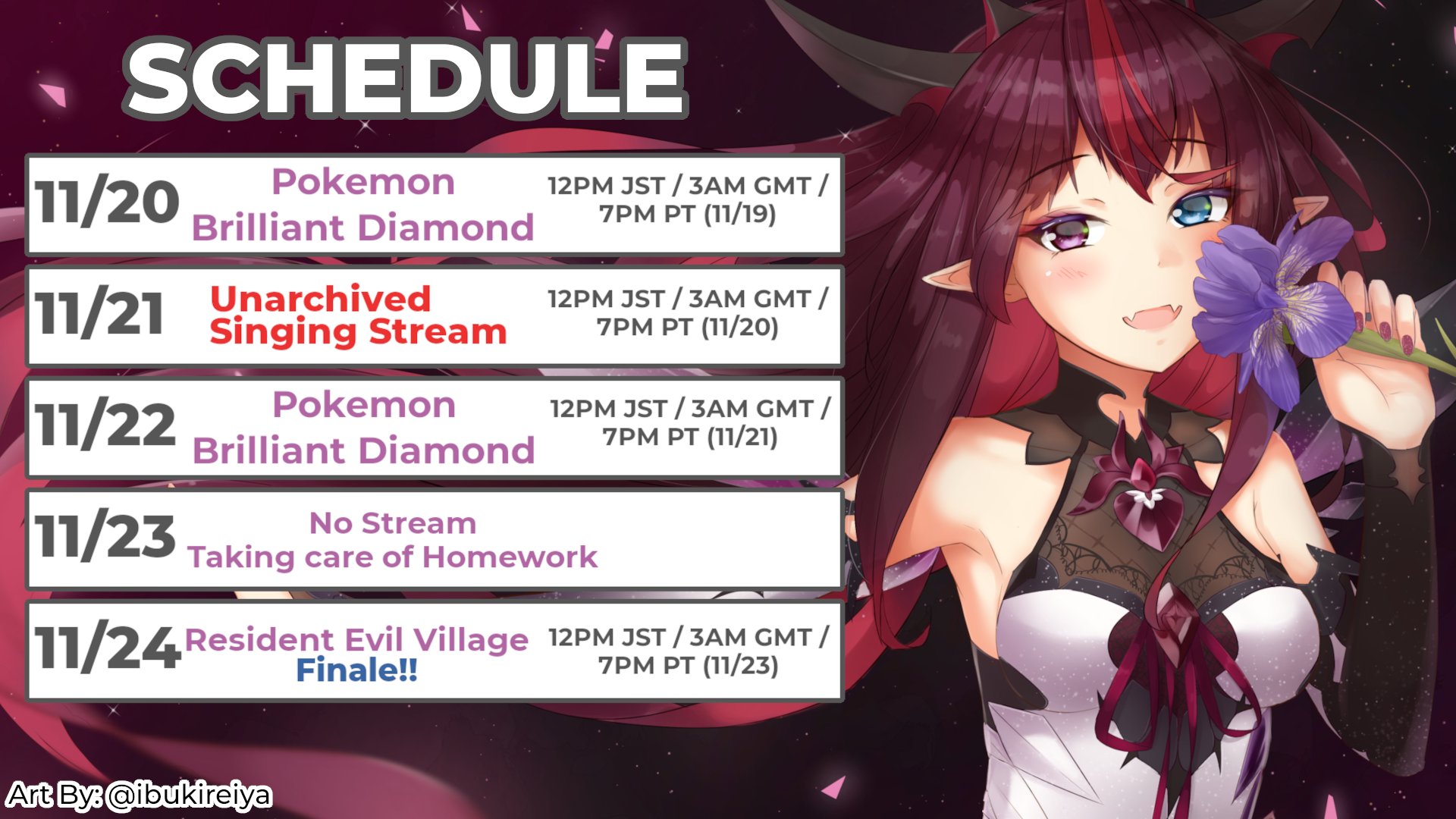 SCHEDULE

11/20 Pokemon Brilliant Diamond 12PM JST / 3AM GMT / 7PM PT (11/19)

11/21 Unarchived Singing Stream 12PM JST / 3AM GMT / 7PM PT (11/20)

11/22 Pokemon Brilliant Diamond 12PM JST / 3AM GMT / 7PM PT (11/21)

11/23 No Stream Taking care of Homework

11/24 Resident Evil Village Finale!! 12PM JST / 3AM GMT / 7PM PT (11/23)

Art By: @ibukireiya